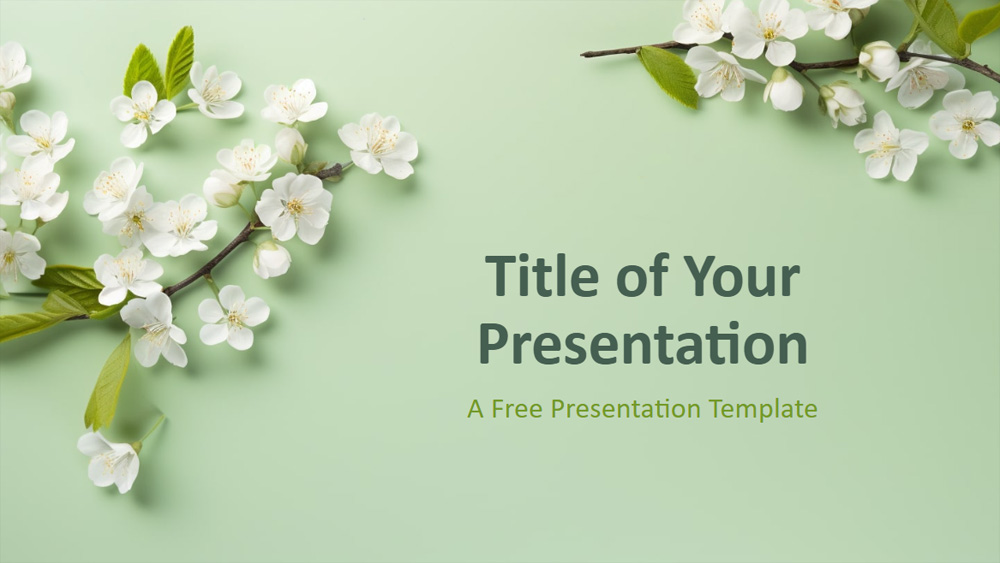 Title of Your Presentation

A Free Presentation Template